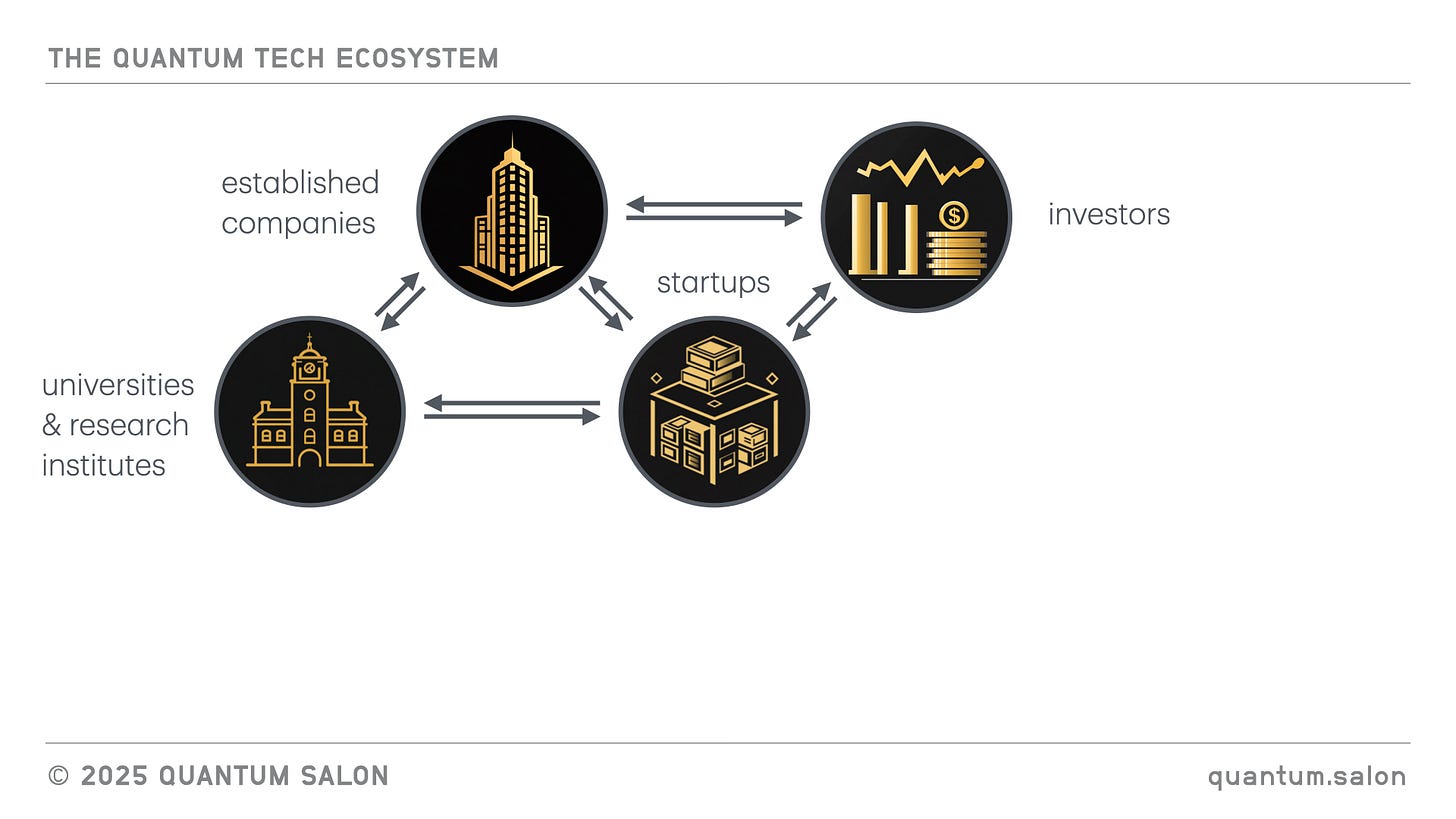 THE QUANTUM TECH ECOSYSTEM

established companies

investors

startups

universities & research institutes

© 2025 QUANTUM SALON

quantum.salon